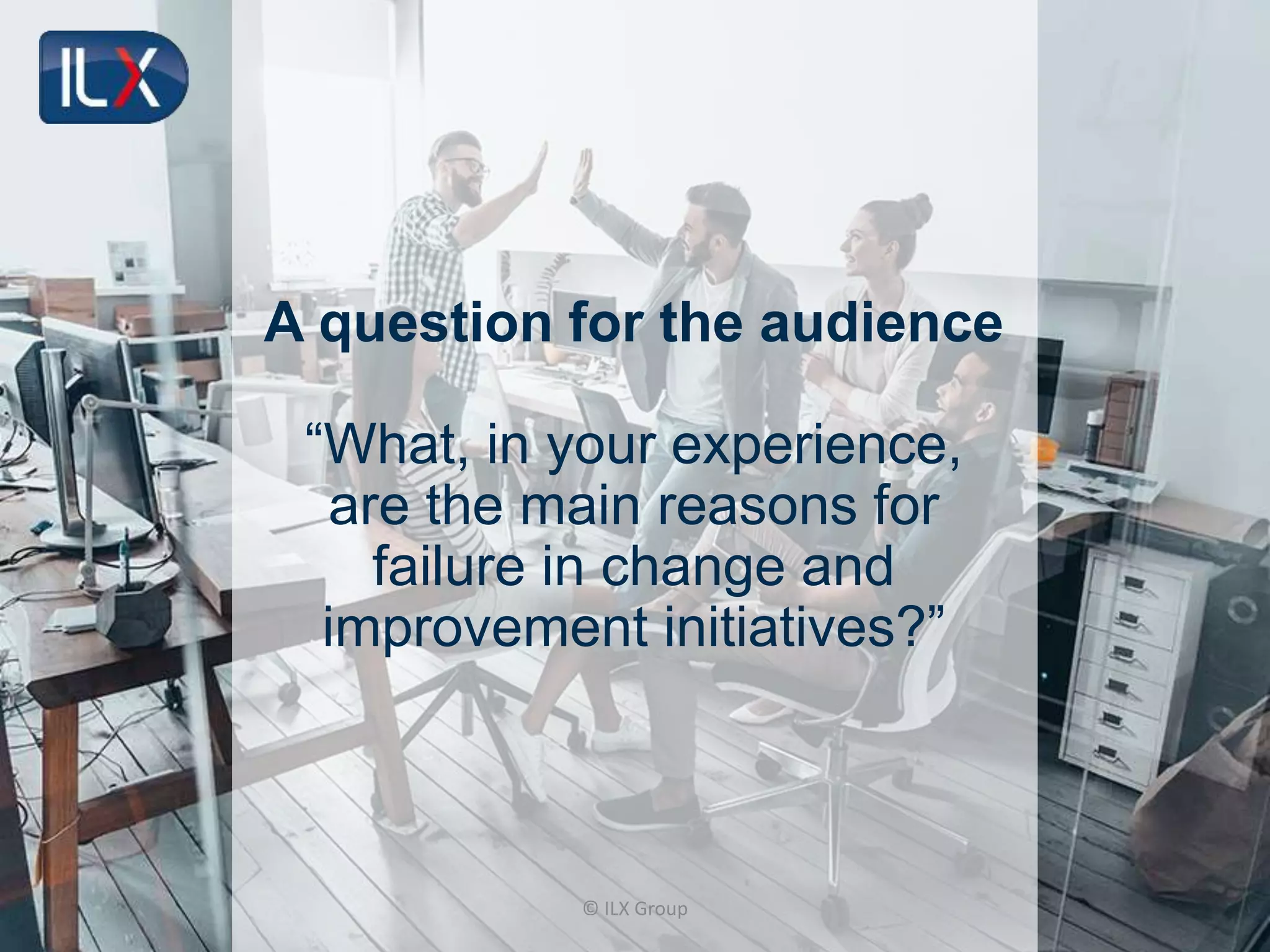 ILX

A question for the audience

“What, in your experience, are the main reasons for failure in change and improvement initiatives?”

© ILX Group